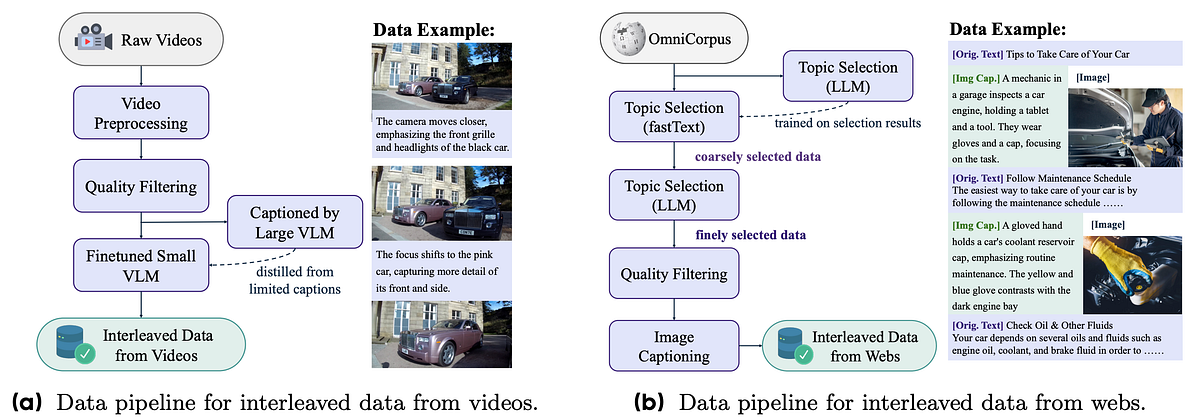 Raw Videos

Video Preprocessing

Quality Filtering

Captioned by Large VLM

Finetuned Small VLM

distilled from limited captions

Interleaved Data from Videos

Data Example:

The camera moves closer, emphasizing the front grille and headlights of the black car.

The focus shifts to the pink car, capturing more detail of its front and side.

(a) Data pipeline for interleaved data from videos.

OmniCorpus

Topic Selection (LLM)

Topic Selection (fastText)

trained on selection results

coarsely selected data

Topic Selection (LLM)

finely selected data

Quality Filtering

Image Captioning

Interleaved Data from Webs

Data Example:

[Orig. Text] Tips to Take Care of Your Car

[Img Cap.] A mechanic in a garage inspects a car engine, holding a tablet and a tool. They wear gloves and a cap, focusing on the task.

[Image]

[Orig. Text] Follow Maintenance Schedule
The easiest way to take care of your car is by following the maintenance schedule ……

[Img Cap.] A gloved hand holds a car's coolant reservoir cap, emphasizing routine maintenance. The yellow and blue glove contrasts with the dark engine bay

[Image]

[Orig. Text] Check Oil & Other Fluids
Your car depends on several oils and fluids such as engine oil, coolant, and brake fluid in order to ……

(b) Data pipeline for interleaved data from webs.